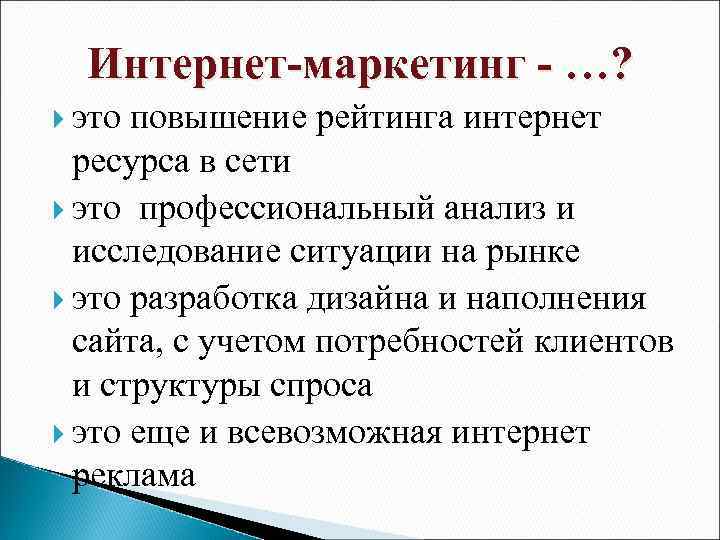 Интернет-маркетинг - …?

это повышение рейтинга интернет ресурса в сети

это профессиональный анализ и исследование ситуации на рынке

это разработка дизайна и наполнения сайта, с учетом потребностей клиентов и структуры спроса

это еще и всевозможная интернет реклама